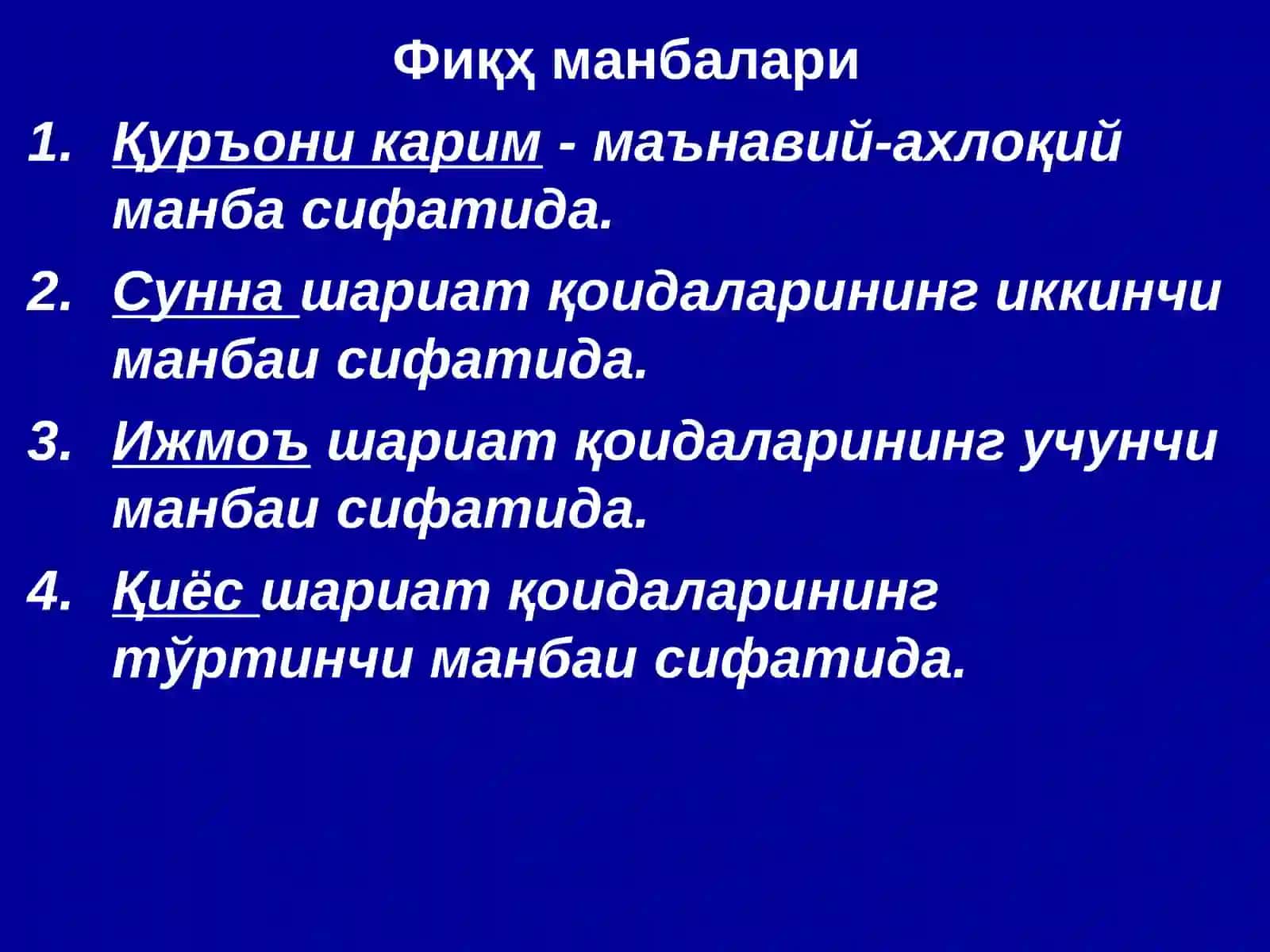 Фиқҳ манбалари

1. Қуръони карим - маънавий-ахлоқий манба сифатида.

2. Сунна шариат қоидаларининг иккинчи манбаи сифатида.

3. Ижмоъ шариат қоидаларининг учунчи манбаи сифатида.

4. Қиёс шариат қоидаларининг тўртинчи манбаи сифатида.